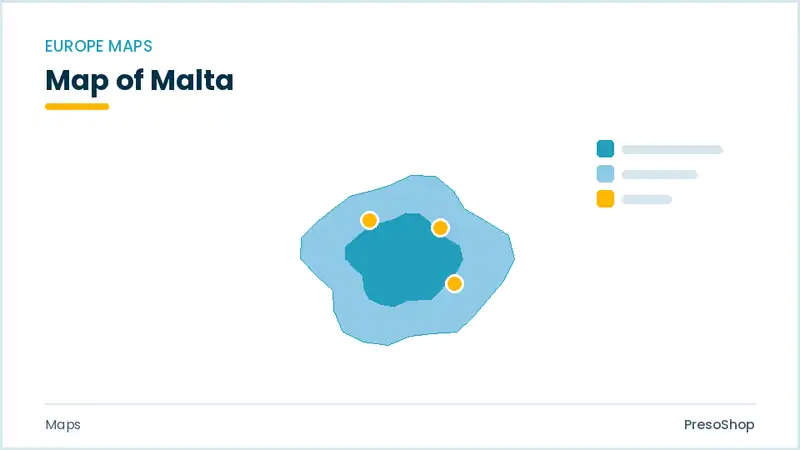 EUROPE MAPS
Map of Malta

Maps
PresoShop